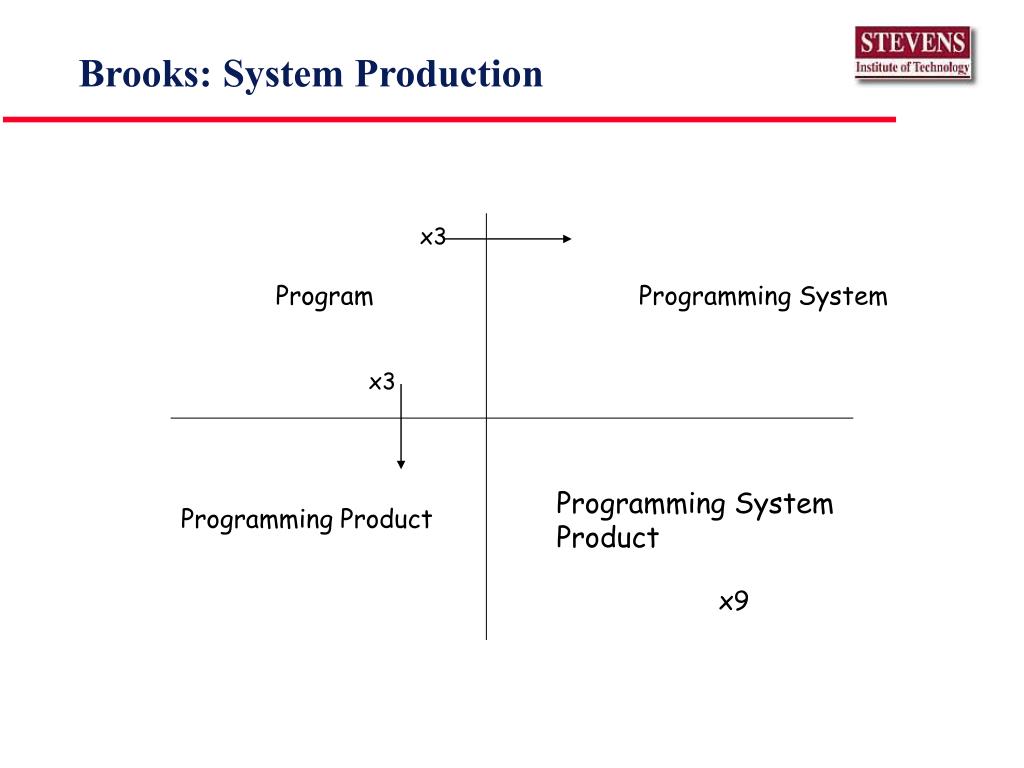 Brooks: System Production

STEVENS
Institute of Technology

x3

Program

Programming System

x3

Programming Product

Programming System Product

x9